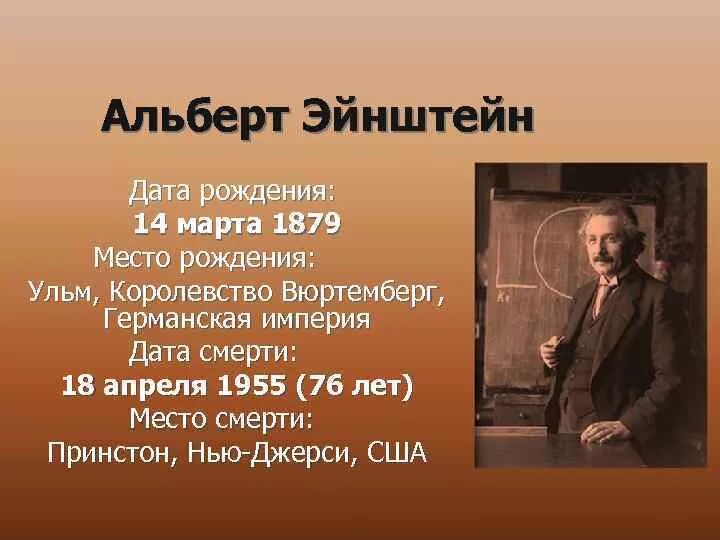 Альберт Эйнштейн

Дата рождения:
14 марта 1879
Место рождения:
Ульм, Королевство Вюртемберг, Германская империя
Дата смерти:
18 апреля 1955 (76 лет)
Место смерти:
Принстон, Нью-Джерси, США